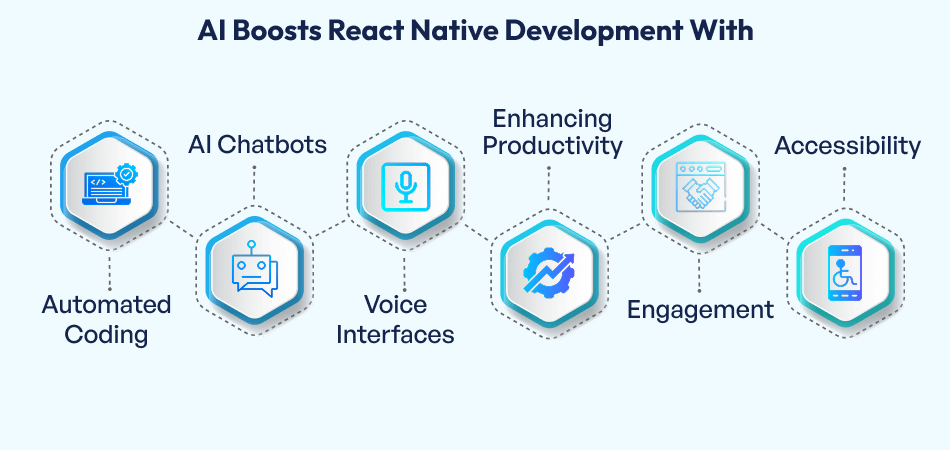 AI Boosts React Native Development With

Automated Coding

AI Chatbots

Voice Interfaces

Enhancing Productivity

Engagement

Accessibility